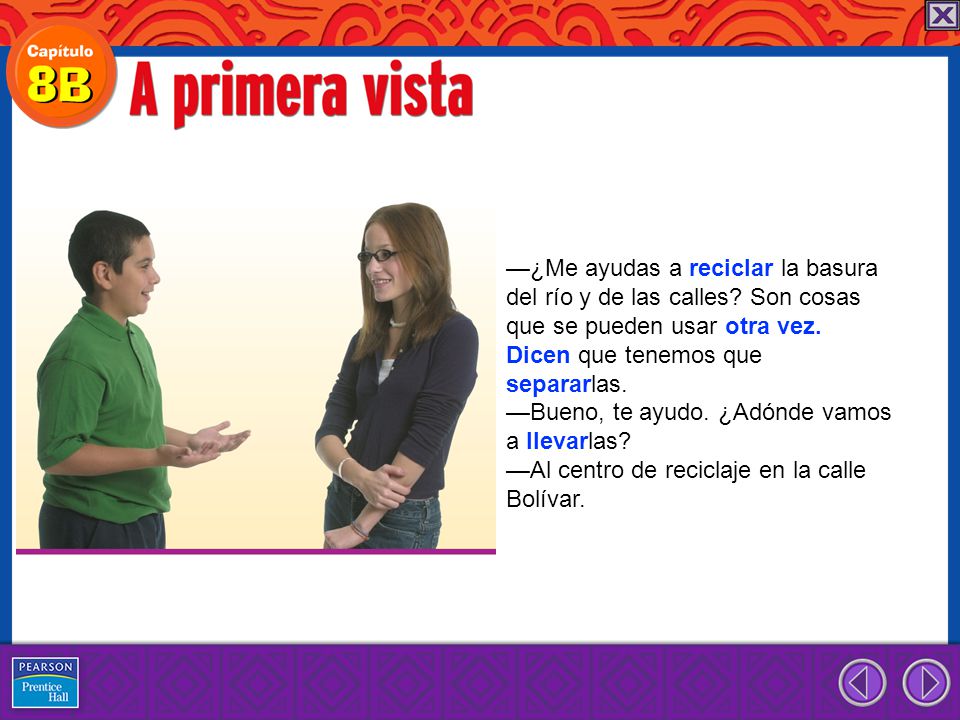 Capítulo 8B

A primera vista

—¿Me ayudas a reciclar la basura del río y de las calles? Son cosas que se pueden usar otra vez. Dicen que tenemos que separarlas.
—Bueno, te ayudo. ¿Adónde vamos a llevarlas?
—Al centro de reciclaje en la calle Bolívar.

PEARSON
Prentice Hall